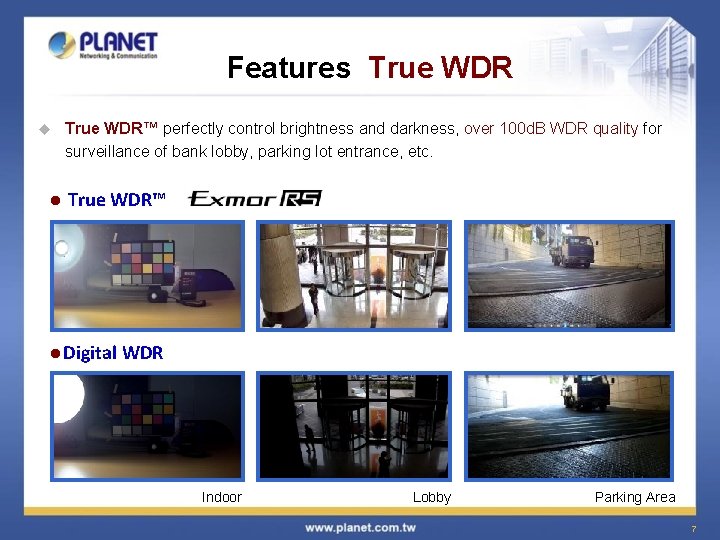 PLANET
Networking & Communication

Features True WDR

True WDR™ perfectly control brightness and darkness, over 100dB WDR quality for surveillance of bank lobby, parking lot entrance, etc.

True WDR™ Exmor RS

Digital WDR

Indoor

Lobby

Parking Area

www.planet.com.tw

7